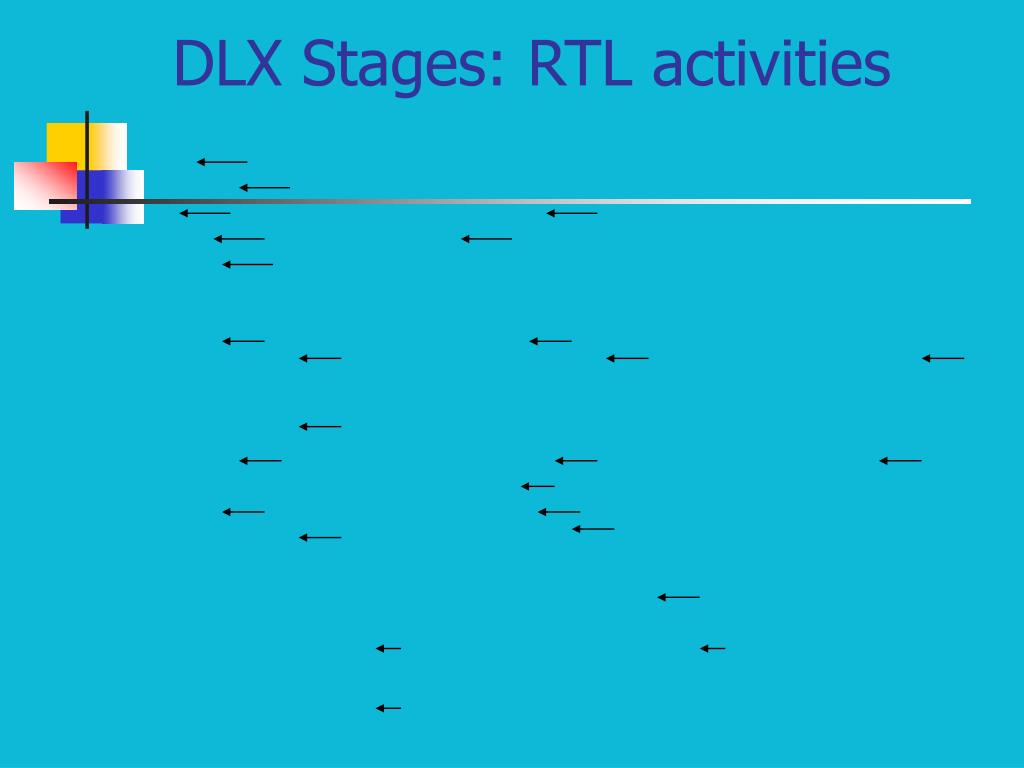 DLX Stages: RTL activities